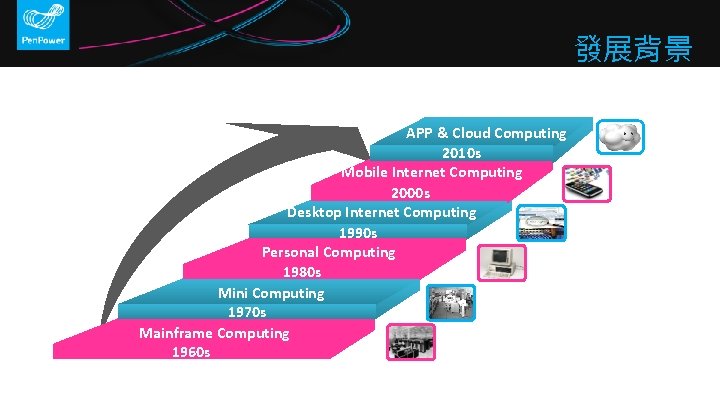 PenPower

發展背景

APP & Cloud Computing
2010s

Mobile Internet Computing
2000s

Desktop Internet Computing
1990s

Personal Computing
1980s

Mini Computing
1970s

Mainframe Computing
1960s